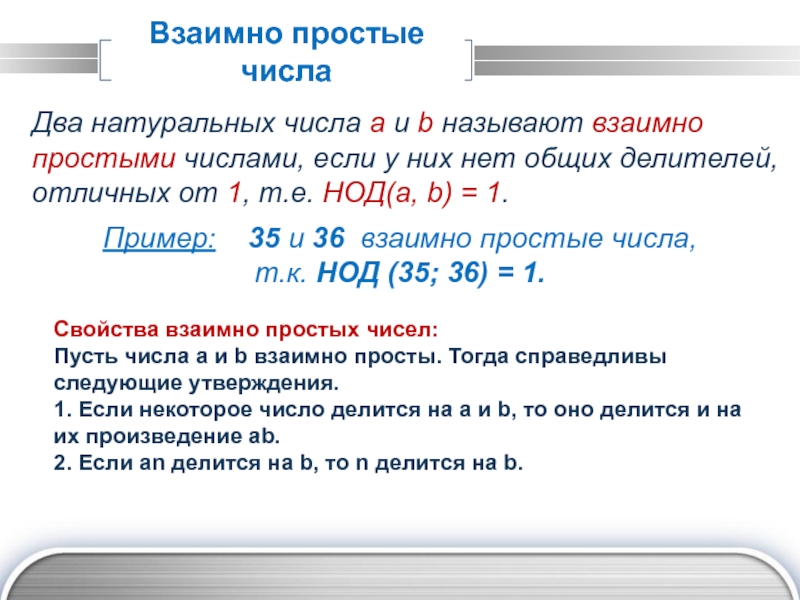 Взаимно простые числа

Два натуральных числа a и b называют взаимно простыми числами, если у них нет общих делителей, отличных от 1, т.е. НОД(a, b) = 1.

Пример: 35 и 36 взаимно простые числа, т.к. НОД (35; 36) = 1.

Свойства взаимно простых чисел:
Пусть числа a и b взаимно просты. Тогда справедливы следующие утверждения.
1. Если некоторое число делится на a и b, то оно делится и на их произведение ab.
2. Если an делится на b, то n делится на b.